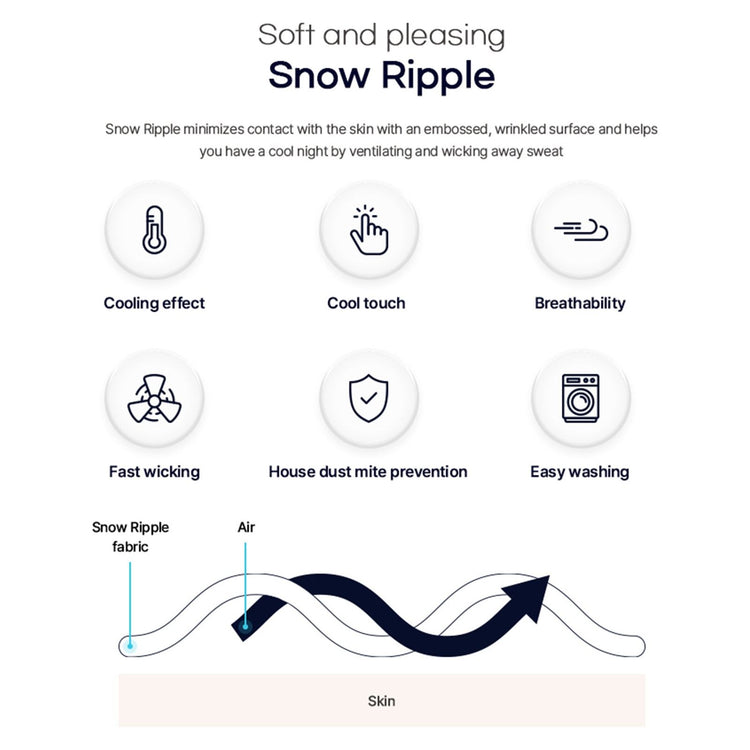 Soft and pleasing
Snow Ripple

Snow Ripple minimizes contact with the skin with an embossed, wrinkled surface and helps you have a cool night by ventilating and wicking away sweat

Cooling effect

Cool touch

Breathability

Fast wicking

House dust mite prevention

Easy washing

Snow Ripple fabric

Air

Skin